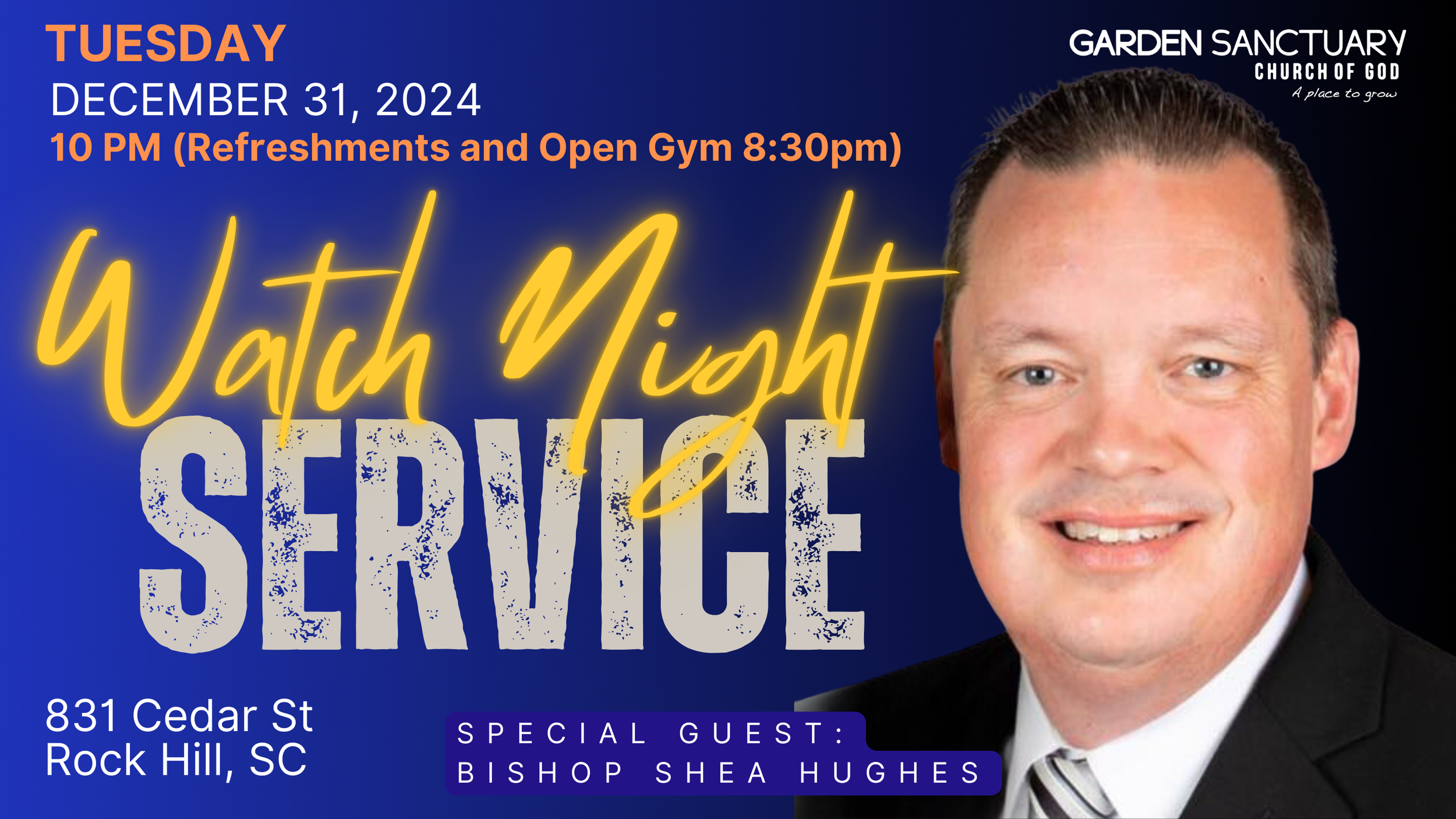 TUESDAY
DECEMBER 31, 2024
10 PM (Refreshments and Open Gym 8:30pm)

GARDEN SANCTUARY
CHURCH OF GOD
A place to grow

Watch Night
SERVICE

831 Cedar St
Rock Hill, SC

SPECIAL GUEST:
BISHOP SHEA HUGHES